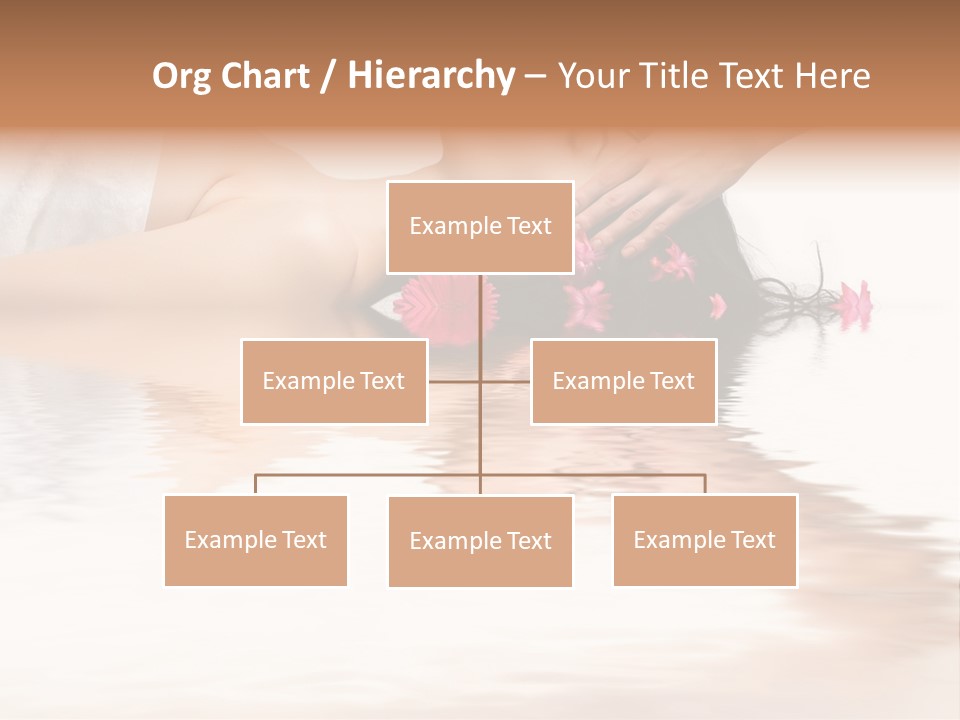 Org Chart / Hierarchy – Your Title Text Here

Example Text

Example Text

Example Text

Example Text

Example Text

Example Text